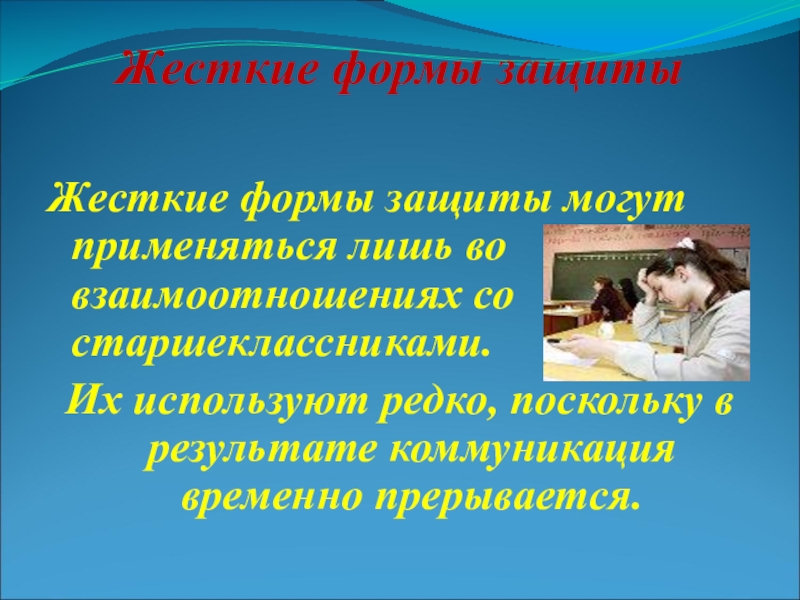 Жесткие формы защиты

Жесткие формы защиты могут применяться лишь во взаимоотношениях со старшеклассниками.

Их используют редко, поскольку в результате коммуникация временно прерывается.